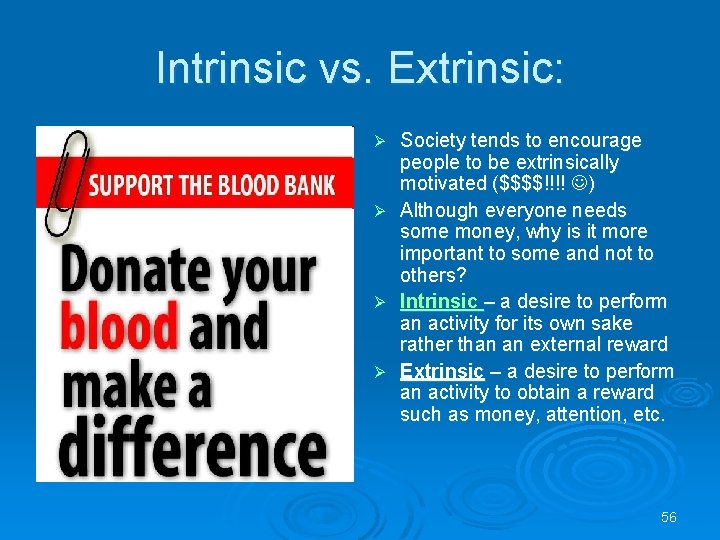 Intrinsic vs. Extrinsic:

SUPPORT THE BLOOD BANK

Donate your blood and make a difference

➢ Society tends to encourage people to be extrinsically motivated ($$$$!!!! ☺)

➢ Although everyone needs some money, why is it more important to some and not to others?

➢ Intrinsic – a desire to perform an activity for its own sake rather than an external reward

➢ Extrinsic – a desire to perform an activity to obtain a reward such as money, attention, etc.

56